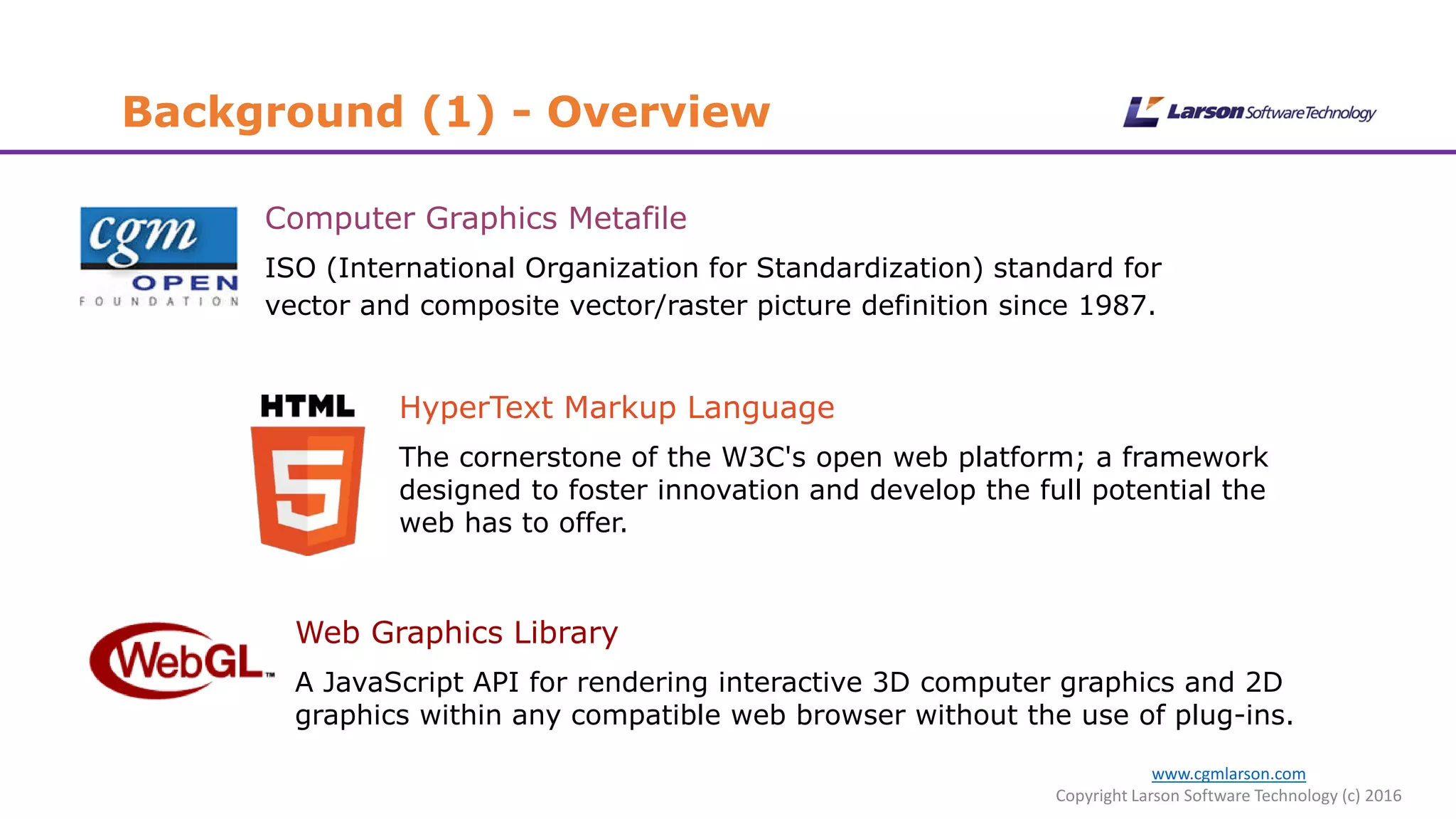 Background (1) - Overview

Larson Software Technology

cgm OPEN FOUNDATION

Computer Graphics Metafile

ISO (International Organization for Standardization) standard for vector and composite vector/raster picture definition since 1987.

HTML 5

HyperText Markup Language

The cornerstone of the W3C's open web platform; a framework designed to foster innovation and develop the full potential the web has to offer.

WebGL™

Web Graphics Library

A JavaScript API for rendering interactive 3D computer graphics and 2D graphics within any compatible web browser without the use of plug-ins.

www.cgmlarson.com

Copyright Larson Software Technology (c) 2016